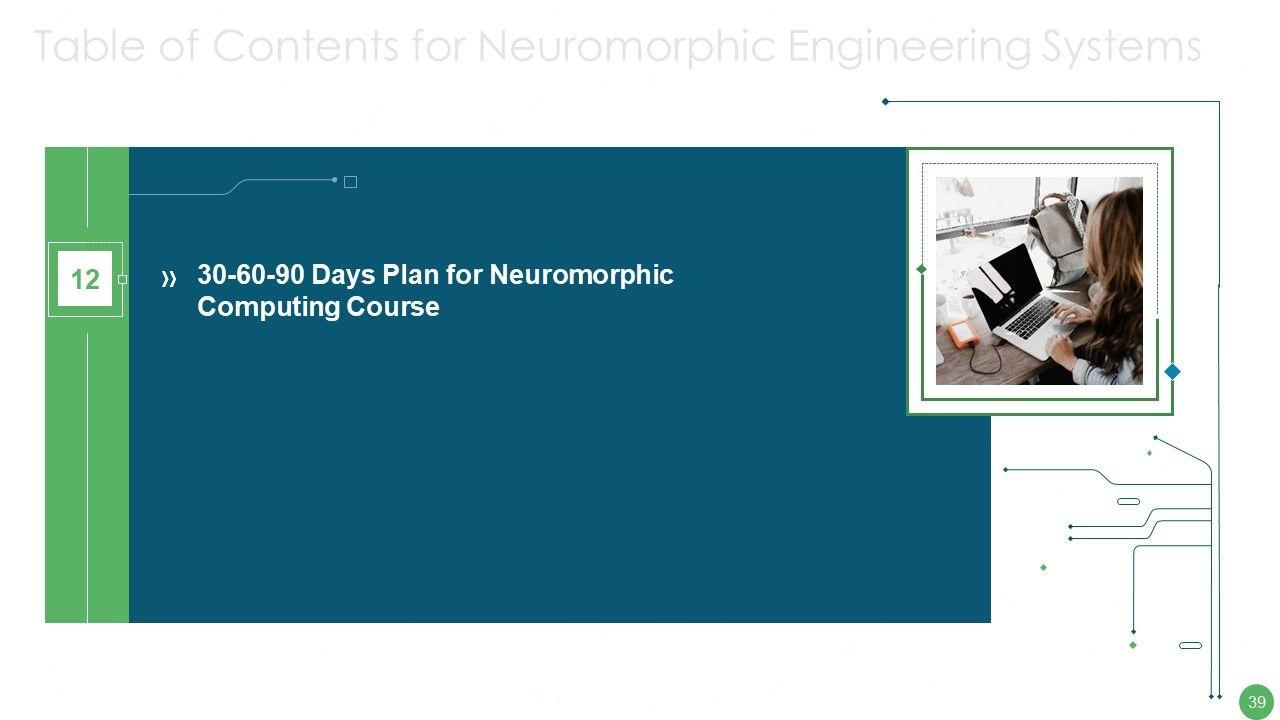 Table of Contents for Neuromorphic Engineering Systems

12

» 30-60-90 Days Plan for Neuromorphic Computing Course

39